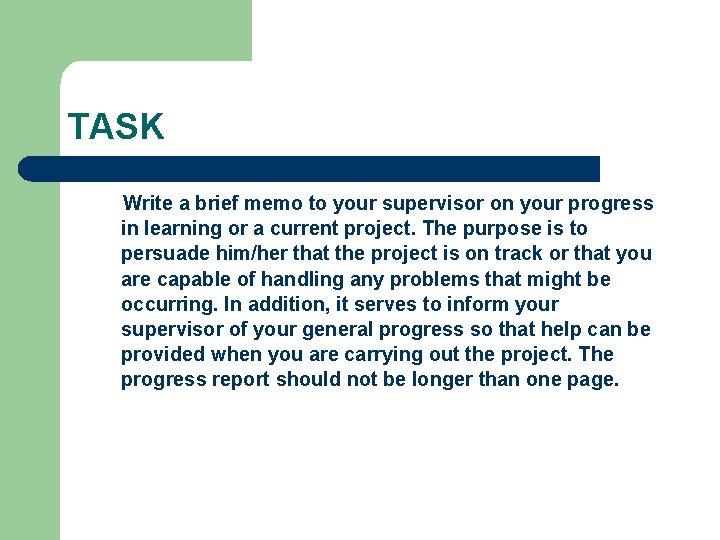 TASK

Write a brief memo to your supervisor on your progress in learning or a current project. The purpose is to persuade him/her that the project is on track or that you are capable of handling any problems that might be occurring. In addition, it serves to inform your supervisor of your general progress so that help can be provided when you are carrying out the project. The progress report should not be longer than one page.